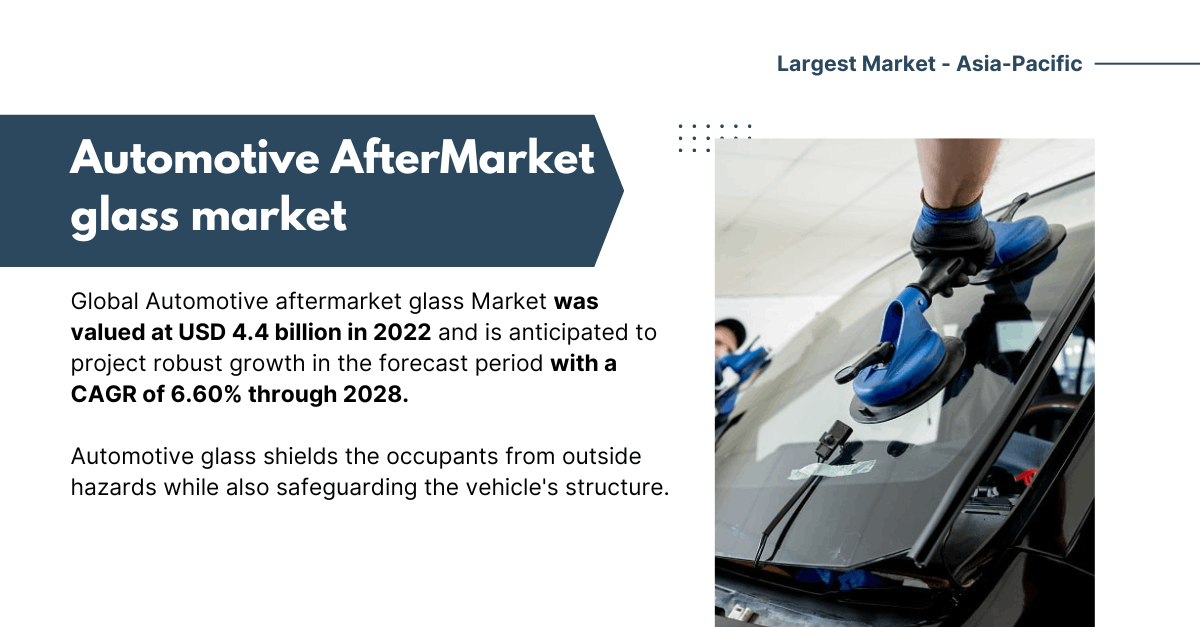 Largest Market - Asia-Pacific

Automotive AfterMarket glass market

Global Automotive aftermarket glass Market was valued at USD 4.4 billion in 2022 and is anticipated to project robust growth in the forecast period with a CAGR of 6.60% through 2028.

Automotive glass shields the occupants from outside hazards while also safeguarding the vehicle's structure.